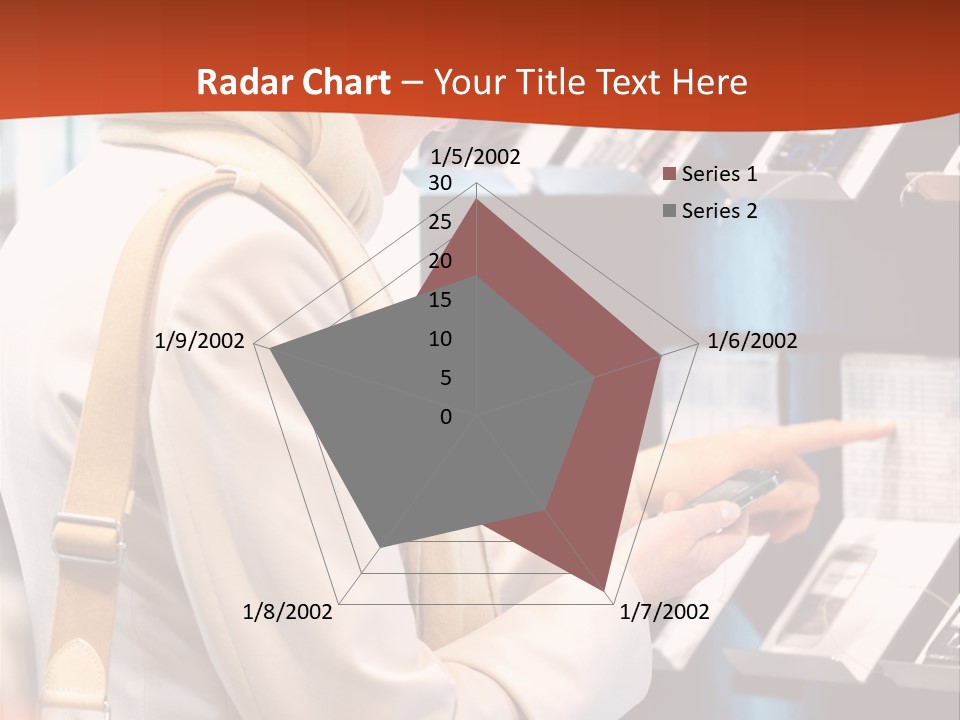 Radar Chart – Your Title Text Here

1/5/2002
30
25
20
15
10
5
0
1/6/2002
1/7/2002
1/8/2002
1/9/2002

Series 1
Series 2